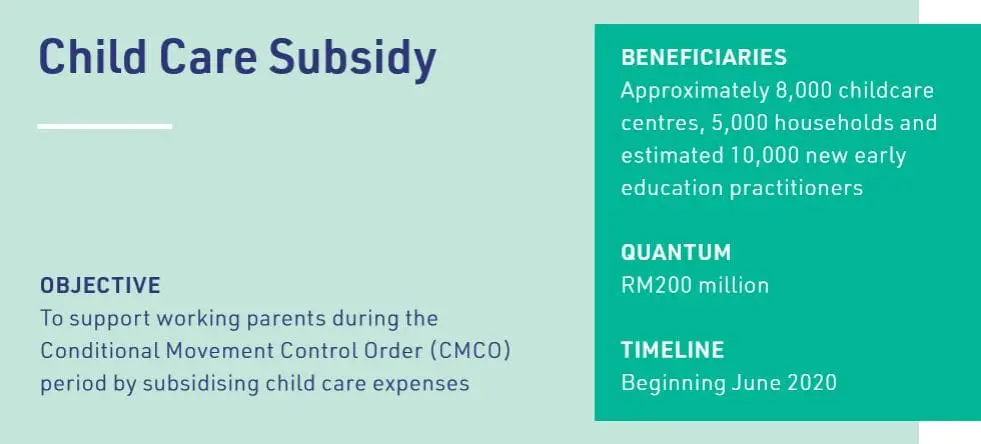 Child Care Subsidy

OBJECTIVE
To support working parents during the Conditional Movement Control Order (CMCO) period by subsidising child care expenses

BENEFICIARIES
Approximately 8,000 childcare centres, 5,000 households and estimated 10,000 new early education practitioners

QUANTUM
RM200 million

TIMELINE
Beginning June 2020